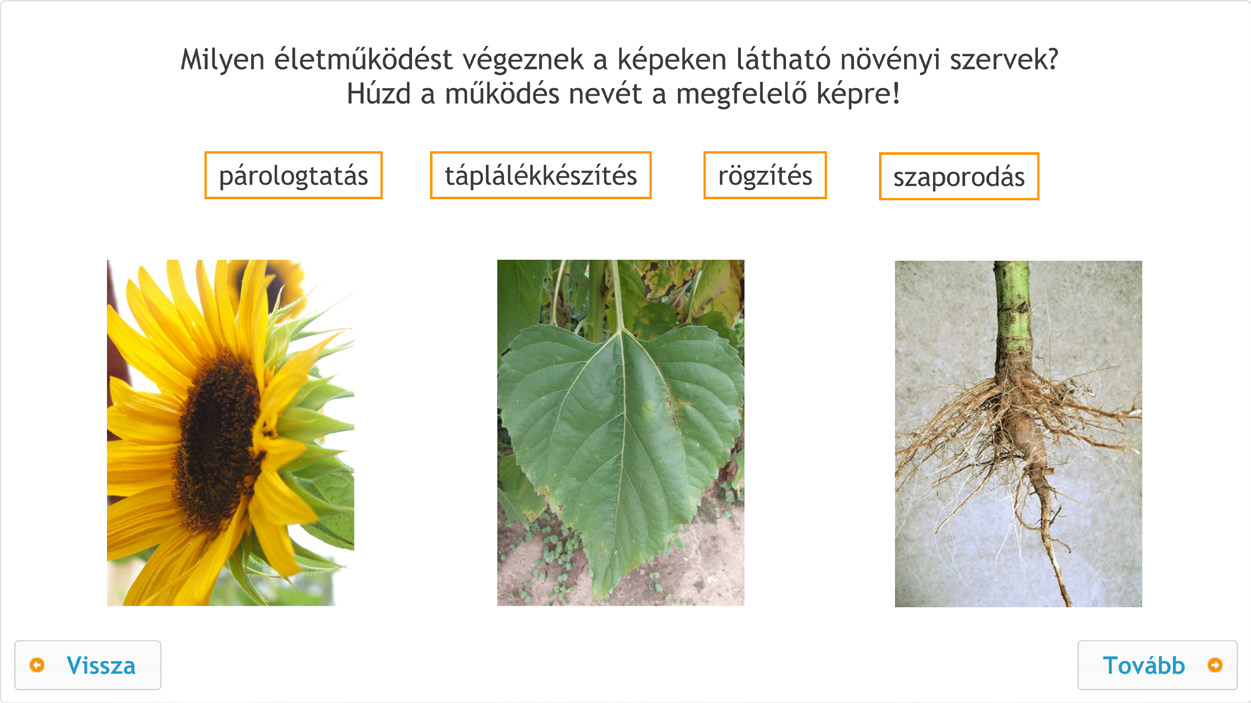 Milyen életműködést végeznek a képeken látható növényi szervek?
Húzd a működés nevét a megfelelő képre!

párologtatás

táplálékkészítés

rögzítés

szaporodás

Vissza

Tovább